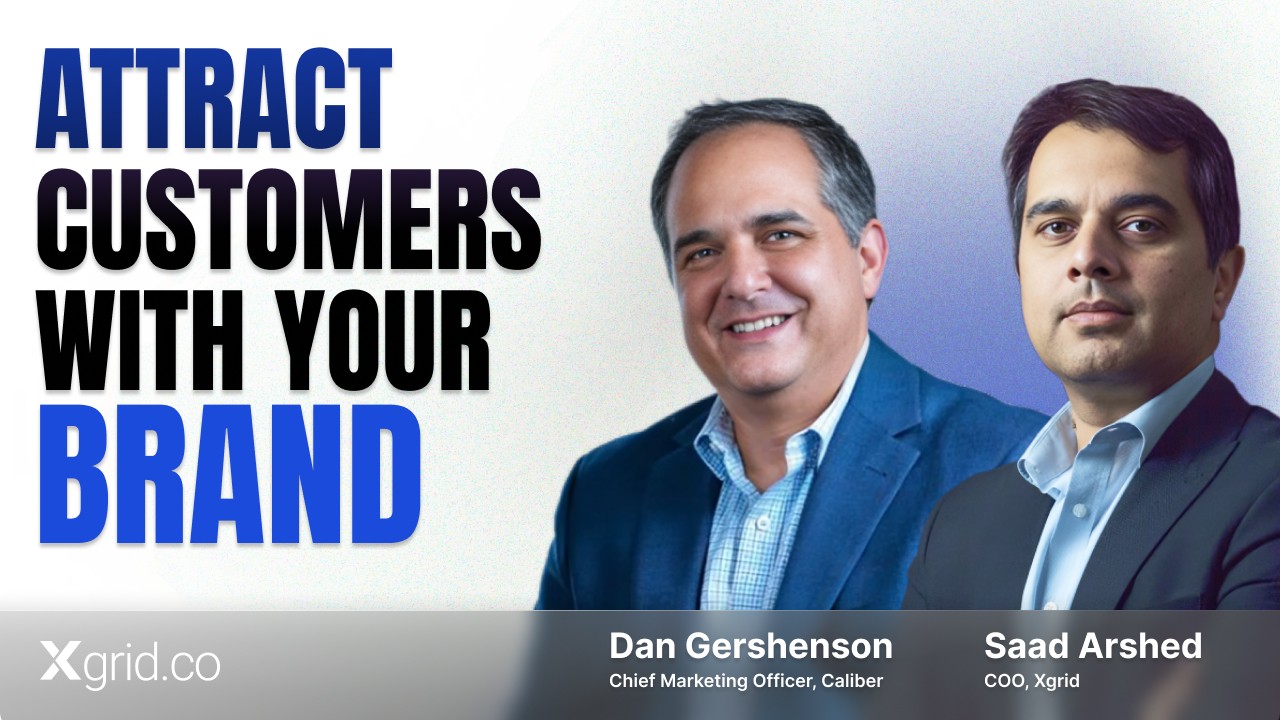 ATTRACT CUSTOMERS WITH YOUR BRAND

Xgrid.co

Dan Gershenson
Chief Marketing Officer, Caliber

Saad Arshed
COO, Xgrid